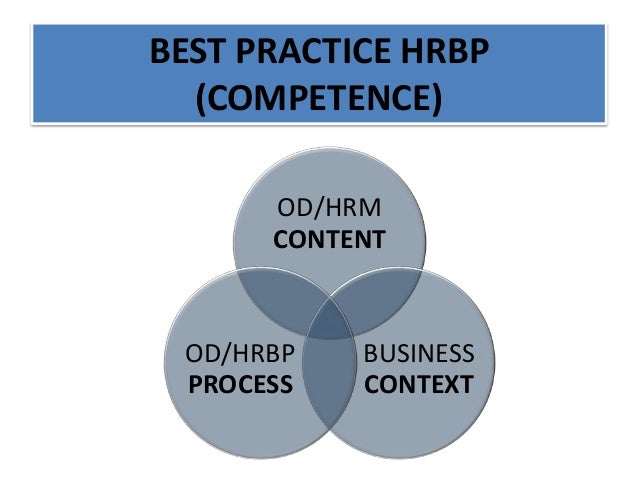 BEST PRACTICE HRBP
(COMPETENCE)

OD/HRM
CONTENT

OD/HRBP
PROCESS

BUSINESS
CONTEXT